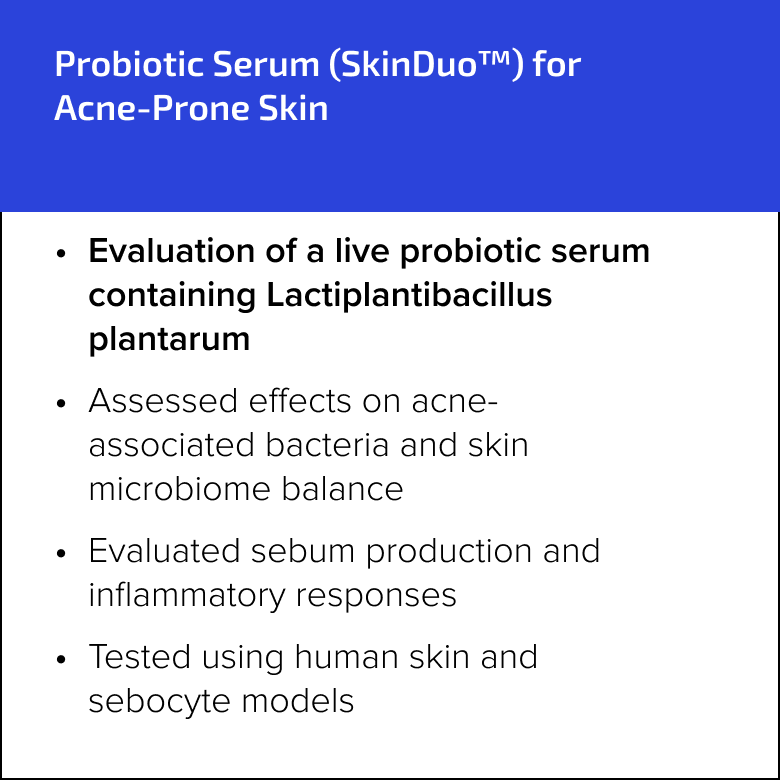 Probiotic Serum (SkinDuo™) for Acne-Prone Skin

• Evaluation of a live probiotic serum containing Lactiplantibacillus plantarum

• Assessed effects on acne-associated bacteria and skin microbiome balance

• Evaluated sebum production and inflammatory responses

• Tested using human skin and sebocyte models